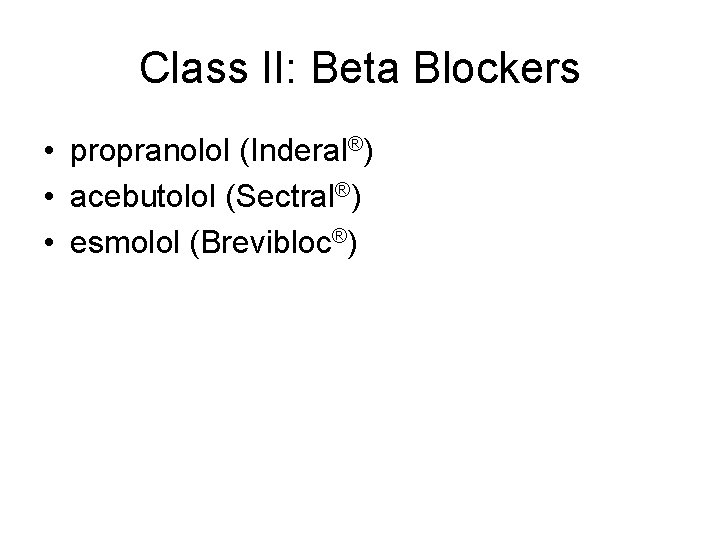 Class II: Beta Blockers

• propranolol (Inderal®)
• acebutolol (Sectral®)
• esmolol (Brevibloc®)